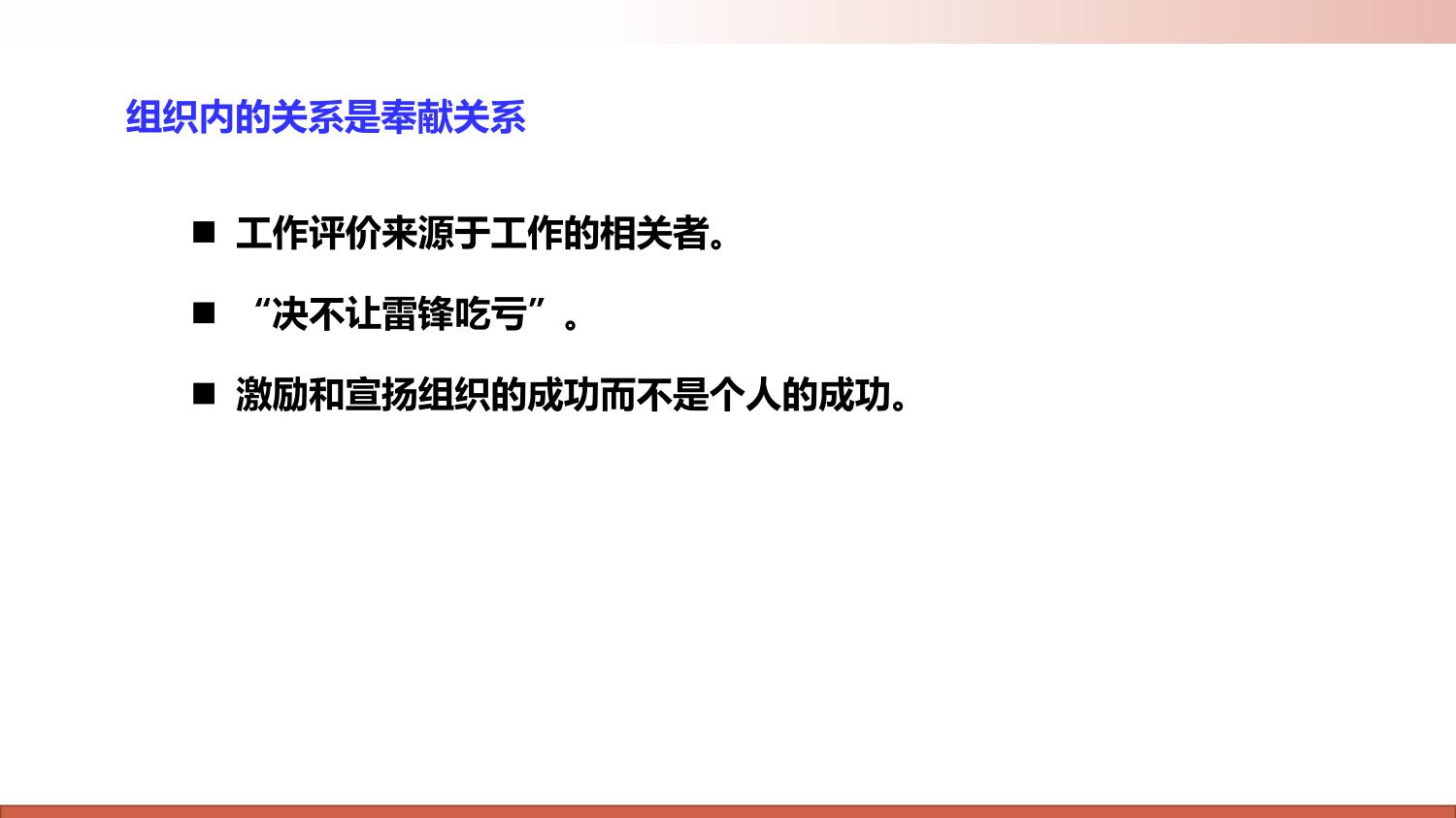 组织内的关系是奉献关系

■ 工作评价来源于工作的相关者。

■ “决不让雷锋吃亏”。

■ 激励和宣扬组织的成功而不是个人的成功。